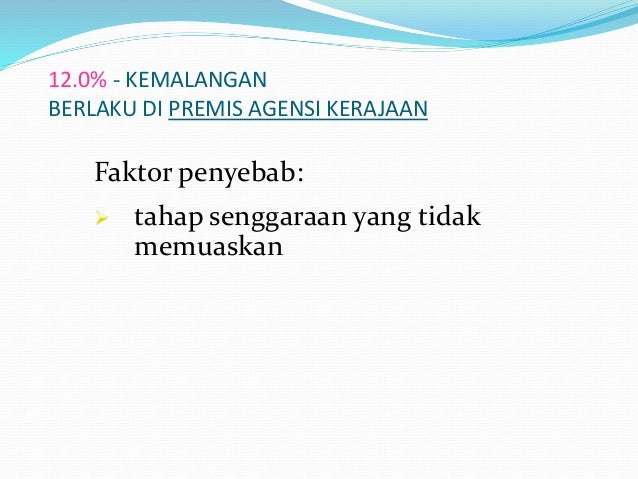 12.0% - KEMALANGAN
BERLAKU DI PREMIS AGENSI KERAJAAN

Faktor penyebab:

➢ tahap senggaraan yang tidak memuaskan